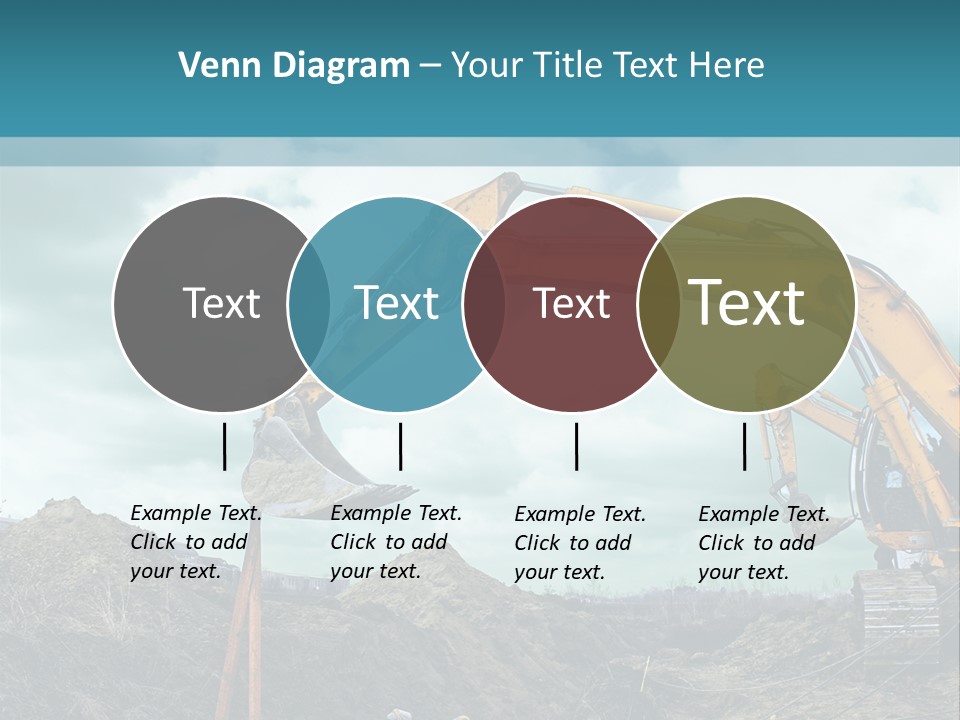 Venn Diagram – Your Title Text Here

Text

Text

Text

Text

Example Text. Click to add your text.

Example Text. Click to add your text.

Example Text. Click to add your text.

Example Text. Click to add your text.